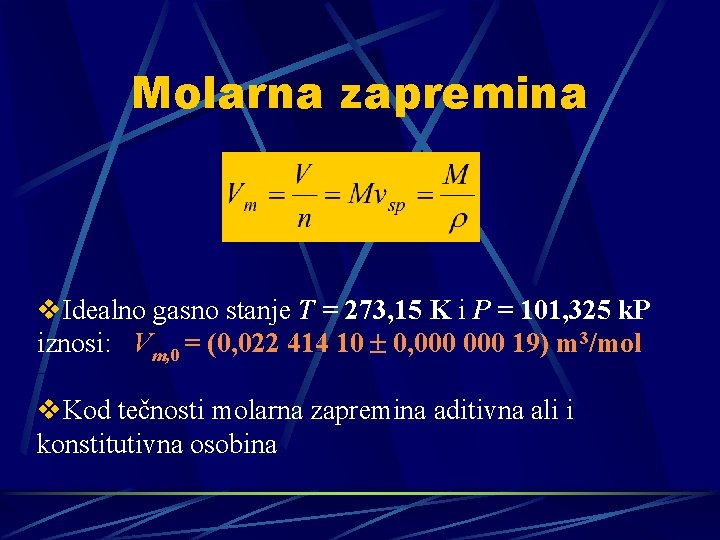 Molarna zapremina

$V_m = \frac{V}{n} = Mv_{sp} = \frac{M}{\rho}$

❖Idealno gasno stanje $T$ = 273,15 K i $P$ = 101,325 kP iznosi: $V_{m,0}$ = (0,022 414 10 $\pm$ 0,000 000 19) m$^3$/mol

❖Kod tečnosti molarna zapremina aditivna ali i konstitutivna osobina